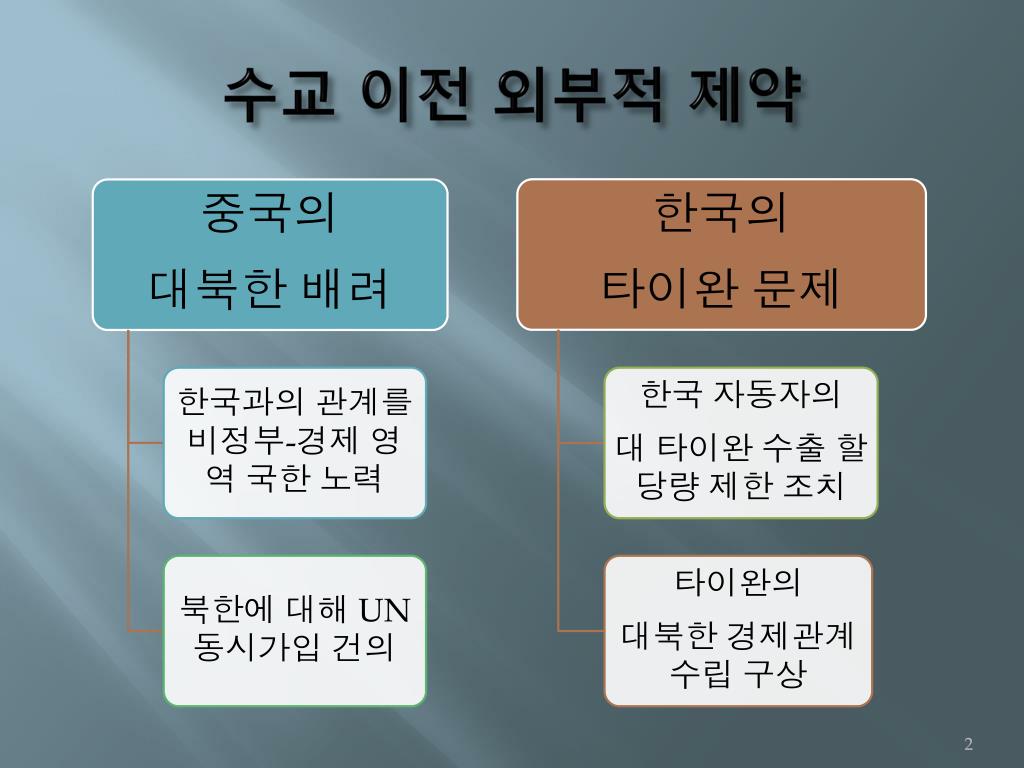 수교 이전 외부적 제약

중국의

대북한 배려

한국과의 관계를 비정부-경제 영역 국한 노력

북한에 대해 UN 동시가입 건의

한국의

타이완 문제

한국 자동자의

대 타이완 수출 할당량 제한 조치

타이완의

대북한 경제관계 수립 구상

2